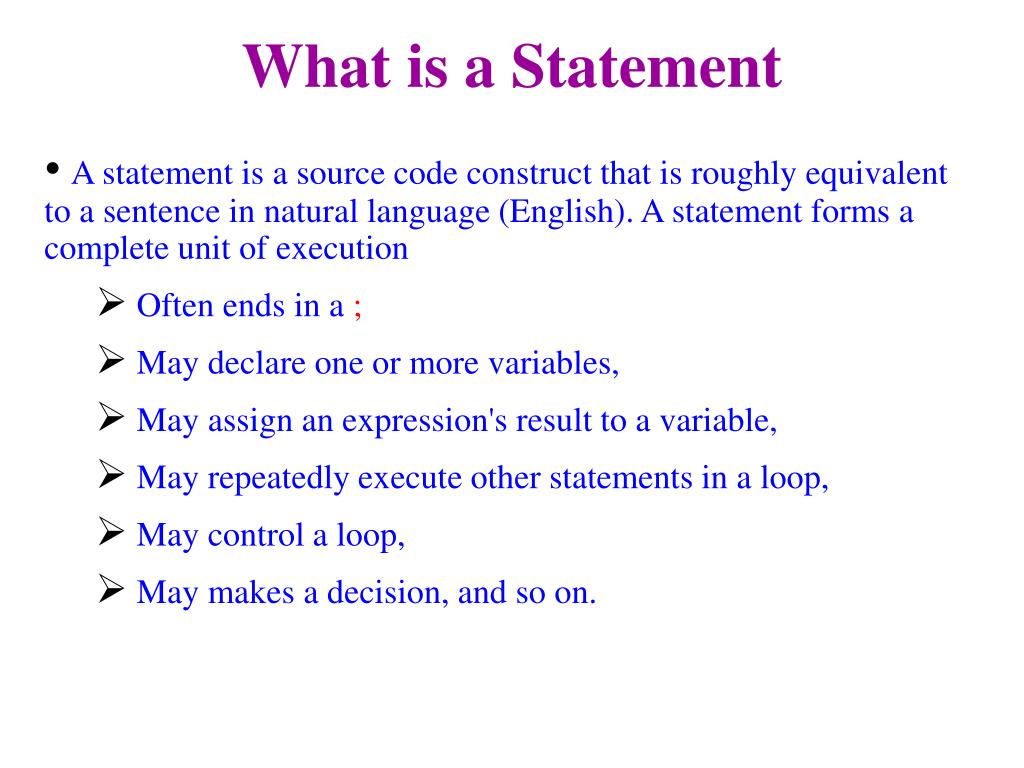 What is a Statement

• A statement is a source code construct that is roughly equivalent to a sentence in natural language (English). A statement forms a complete unit of execution

➢ Often ends in a ;

➢ May declare one or more variables,

➢ May assign an expression's result to a variable,

➢ May repeatedly execute other statements in a loop,

➢ May control a loop,

➢ May makes a decision, and so on.